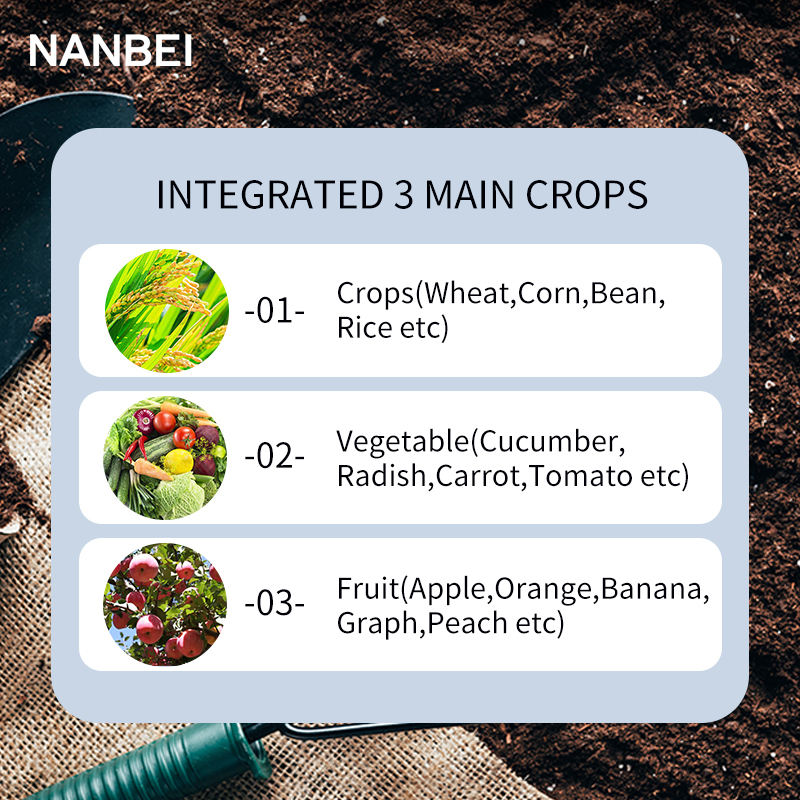 NANBEI

INTEGRATED 3 MAIN CROPS

-01- Crops(Wheat,Corn,Bean, Rice etc)

-02- Vegetable(Cucumber, Radish,Carrot,Tomato etc)

-03- Fruit(Apple,Orange,Banana, Graph,Peach etc)